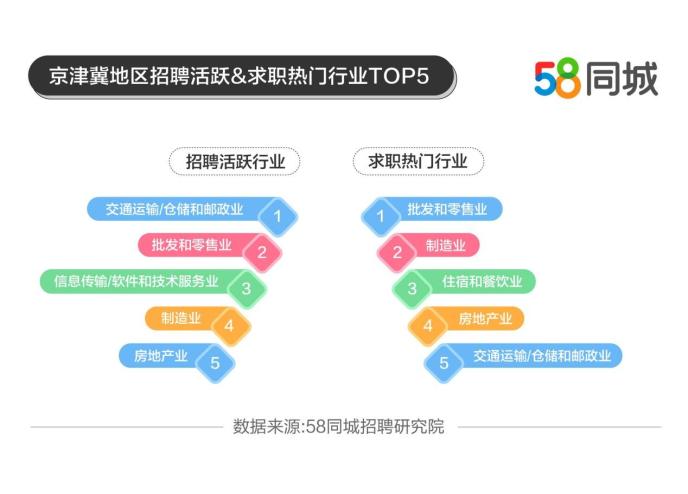 京津冀地区招聘活跃&求职热门行业TOP5

58同城

招聘活跃行业

交通运输/仓储和邮政业 1
批发和零售业 2
信息传输/软件和技术服务业 3
制造业 4
房地产业 5

求职热门行业

1 批发和零售业
2 制造业
3 住宿和餐饮业
4 房地产业
5 交通运输/仓储和邮政业

数据来源:58同城招聘研究院